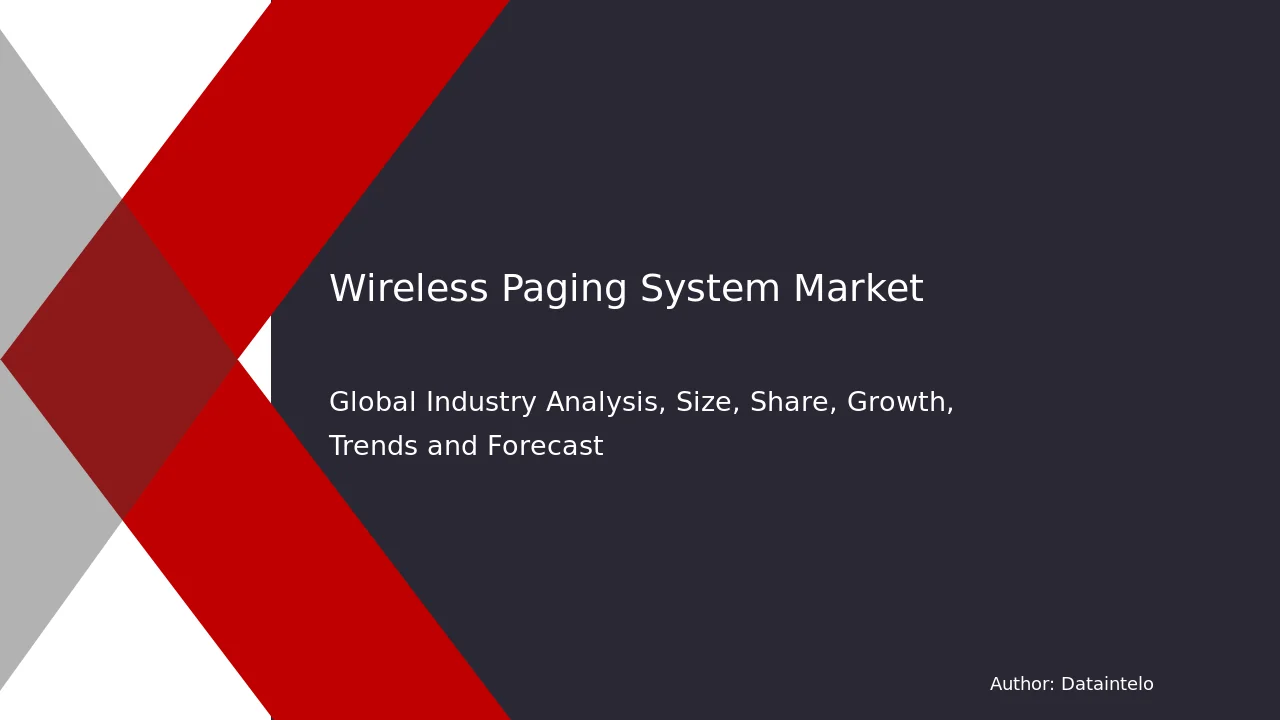 Wireless Paging System Market

Global Industry Analysis, Size, Share, Growth, Trends and Forecast

Author: Dataintelo